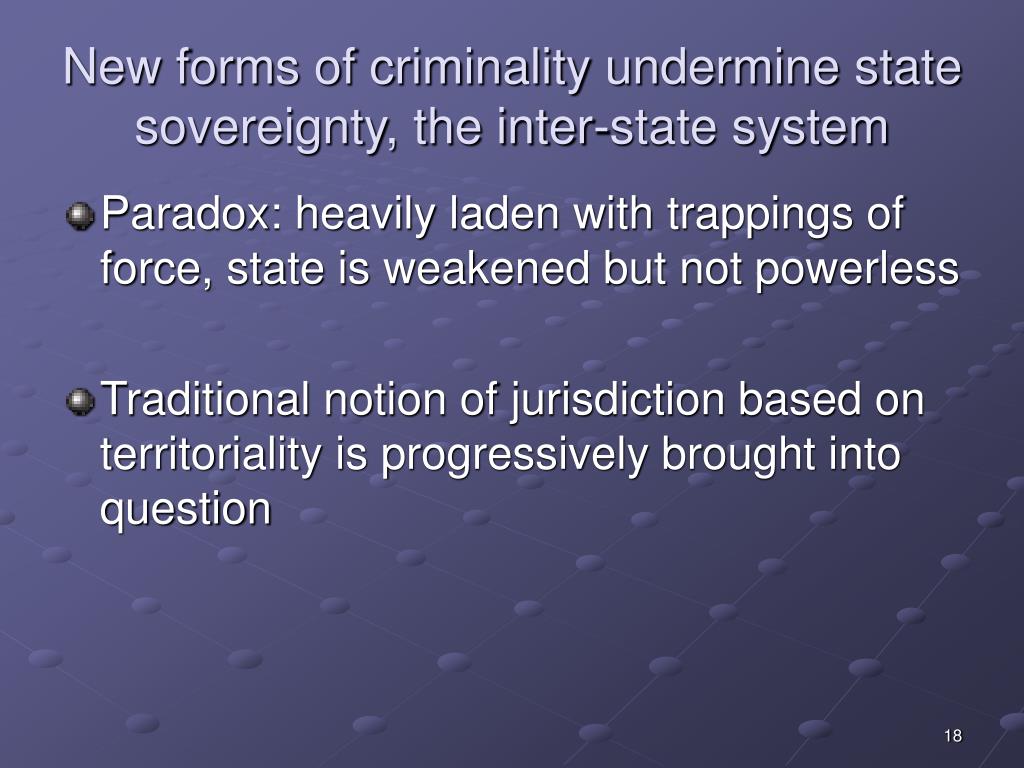 New forms of criminality undermine state sovereignty, the inter-state system

Paradox: heavily laden with trappings of force, state is weakened but not powerless

Traditional notion of jurisdiction based on territoriality is progressively brought into question

18